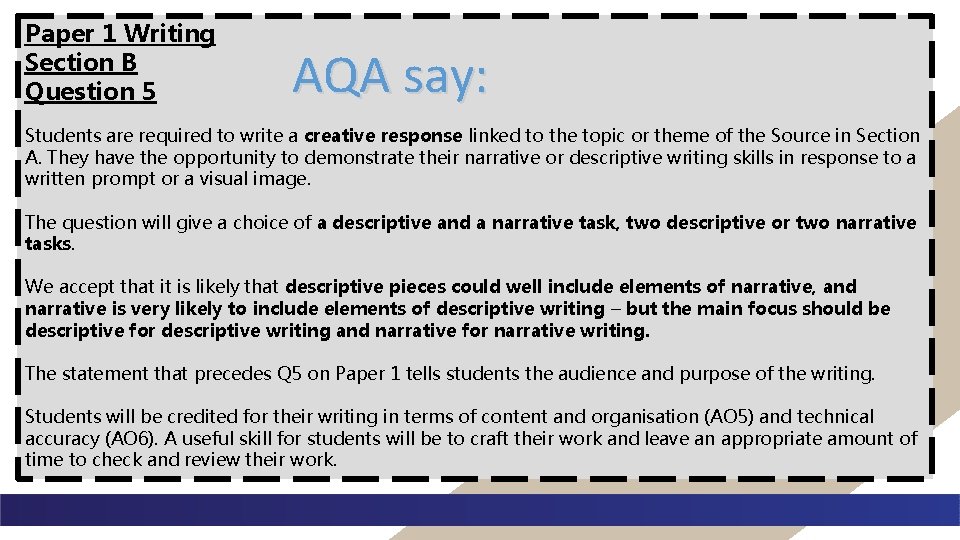 Paper 1 Writing
Section B
Question 5

AQA say:

Students are required to write a creative response linked to the topic or theme of the Source in Section A. They have the opportunity to demonstrate their narrative or descriptive writing skills in response to a written prompt or a visual image.

The question will give a choice of a descriptive and a narrative task, two descriptive or two narrative tasks.

We accept that it is likely that descriptive pieces could well include elements of narrative, and narrative is very likely to include elements of descriptive writing – but the main focus should be descriptive for descriptive writing and narrative for narrative writing.

The statement that precedes Q5 on Paper 1 tells students the audience and purpose of the writing.

Students will be credited for their writing in terms of content and organisation (AO5) and technical accuracy (AO6). A useful skill for students will be to craft their work and leave an appropriate amount of time to check and review their work.